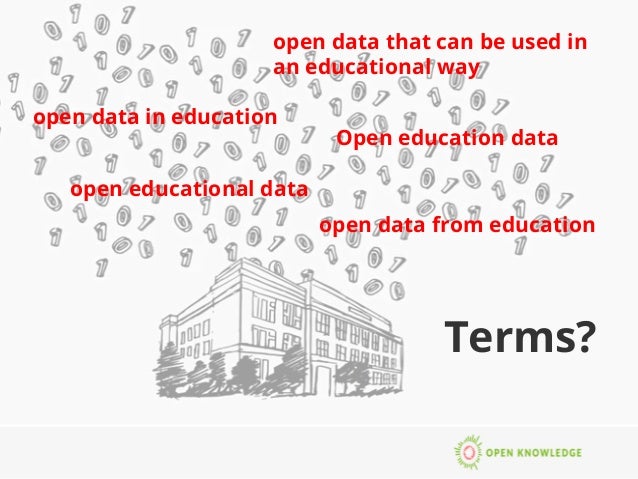 open data that can be used in an educational way

open data in education

Open education data

open educational data

open data from education

Terms?

OPEN KNOWLEDGE